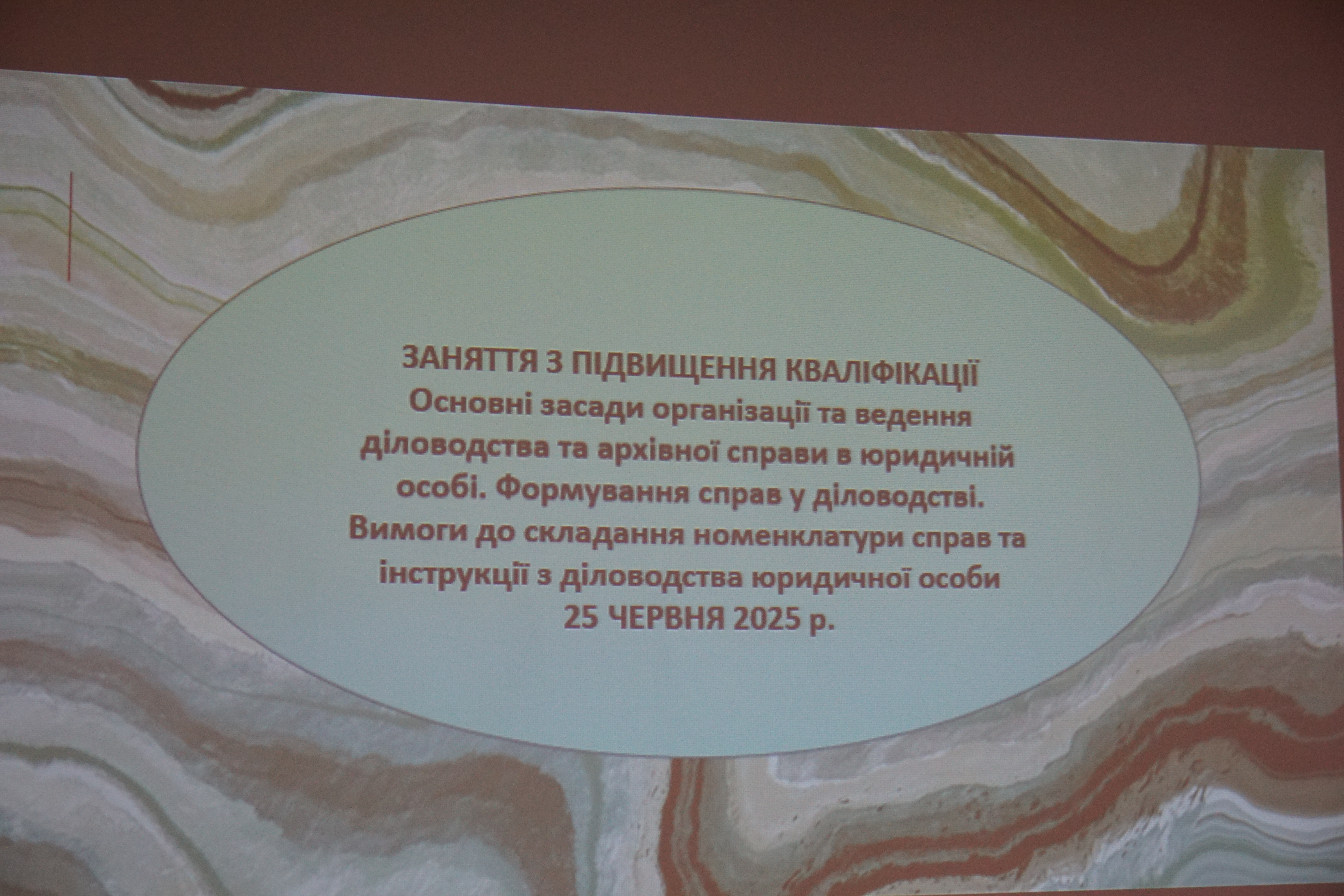 ЗАНЯТТЯ З ПІДВИЩЕННЯ КВАЛІФІКАЦІЇ
Основні засади організації та ведення діловодства та архівної справи в юридичній особі. Формування справ у діловодстві. Вимоги до складання номенклатури справ та інструкції з діловодства юридичної особи
25 ЧЕРВНЯ 2025 р.